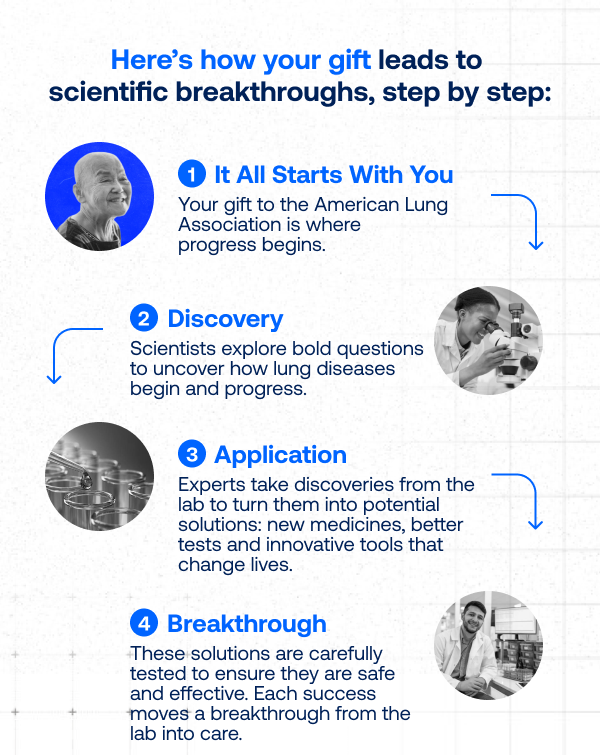 Here's how your gift leads to scientific breakthroughs, step by step:

1 It All Starts With You
Your gift to the American Lung Association is where progress begins.

2 Discovery
Scientists explore bold questions to uncover how lung diseases begin and progress.

3 Application
Experts take discoveries from the lab to turn them into potential solutions: new medicines, better tests and innovative tools that change lives.

4 Breakthrough
These solutions are carefully tested to ensure they are safe and effective. Each success moves a breakthrough from the lab into care.